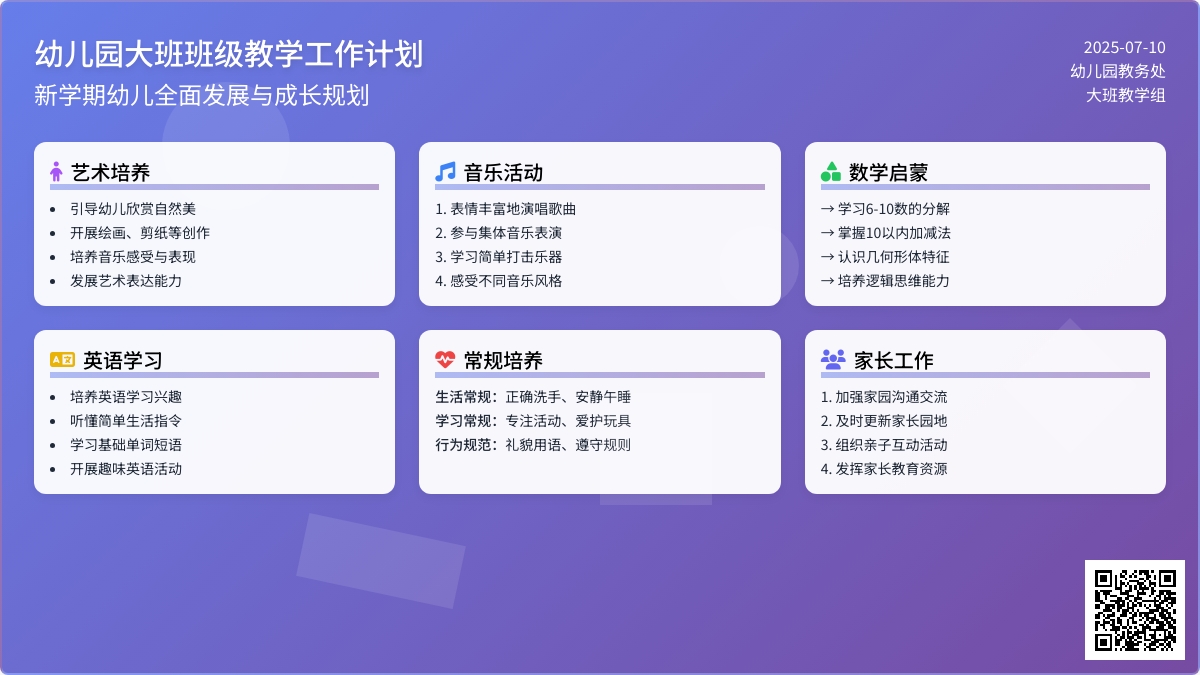 幼儿园大班班级教学工作计划
新学期幼儿全面发展与成长规划

2025-07-10
幼儿园教务处
大班教学组

艺术培养
- 引导幼儿欣赏自然美
- 开展绘画、剪纸等创作
- 培养音乐感受与表现
- 发展艺术表达能力

音乐活动
1. 表情丰富地演唱歌曲
2. 参与集体音乐表演
3. 学习简单打击乐器
4. 感受不同音乐风格

数学启蒙
→ 学习6-10数的分解
→ 掌握10以内加减法
→ 认识几何形体特征
→ 培养逻辑思维能力

英语学习
- 培养英语学习兴趣
- 听懂简单生活指令
- 学习基础单词短语
- 开展趣味英语活动

常规培养
生活常规：正确洗手、安静午睡
学习常规：专注活动、爱护玩具
行为规范：礼貌用语、遵守规则

家长工作
1. 加强家园沟通交流
2. 及时更新家长园地
3. 组织亲子互动活动
4. 发挥家长教育资源